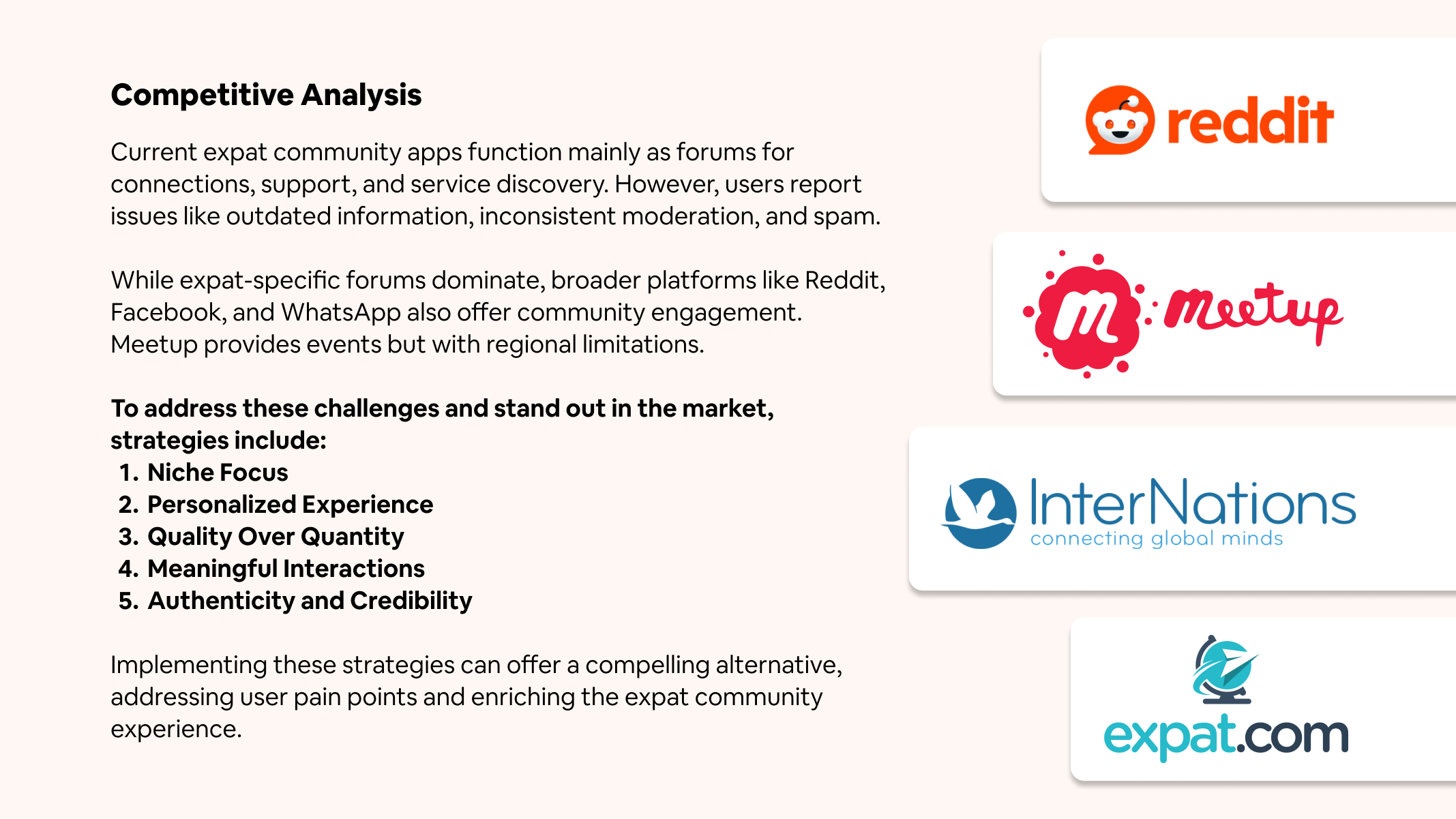 Competitive Analysis

Current expat community apps function mainly as forums for connections, support, and service discovery. However, users report issues like outdated information, inconsistent moderation, and spam.

While expat-specific forums dominate, broader platforms like Reddit, Facebook, and WhatsApp also offer community engagement. Meetup provides events but with regional limitations.

To address these challenges and stand out in the market, strategies include:
1. Niche Focus
2. Personalized Experience
3. Quality Over Quantity
4. Meaningful Interactions
5. Authenticity and Credibility

Implementing these strategies can offer a compelling alternative, addressing user pain points and enriching the expat community experience.

reddit

m meetup

InterNations
connecting global minds

expat.com